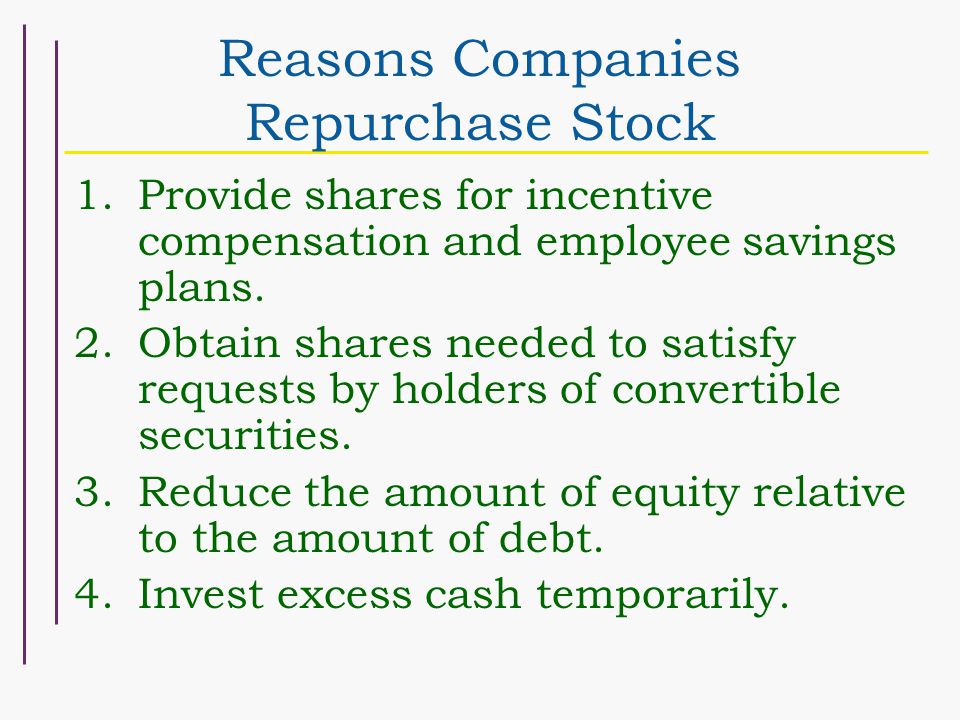 Reasons Companies Repurchase Stock

1. Provide shares for incentive compensation and employee savings plans.
2. Obtain shares needed to satisfy requests by holders of convertible securities.
3. Reduce the amount of equity relative to the amount of debt.
4. Invest excess cash temporarily.